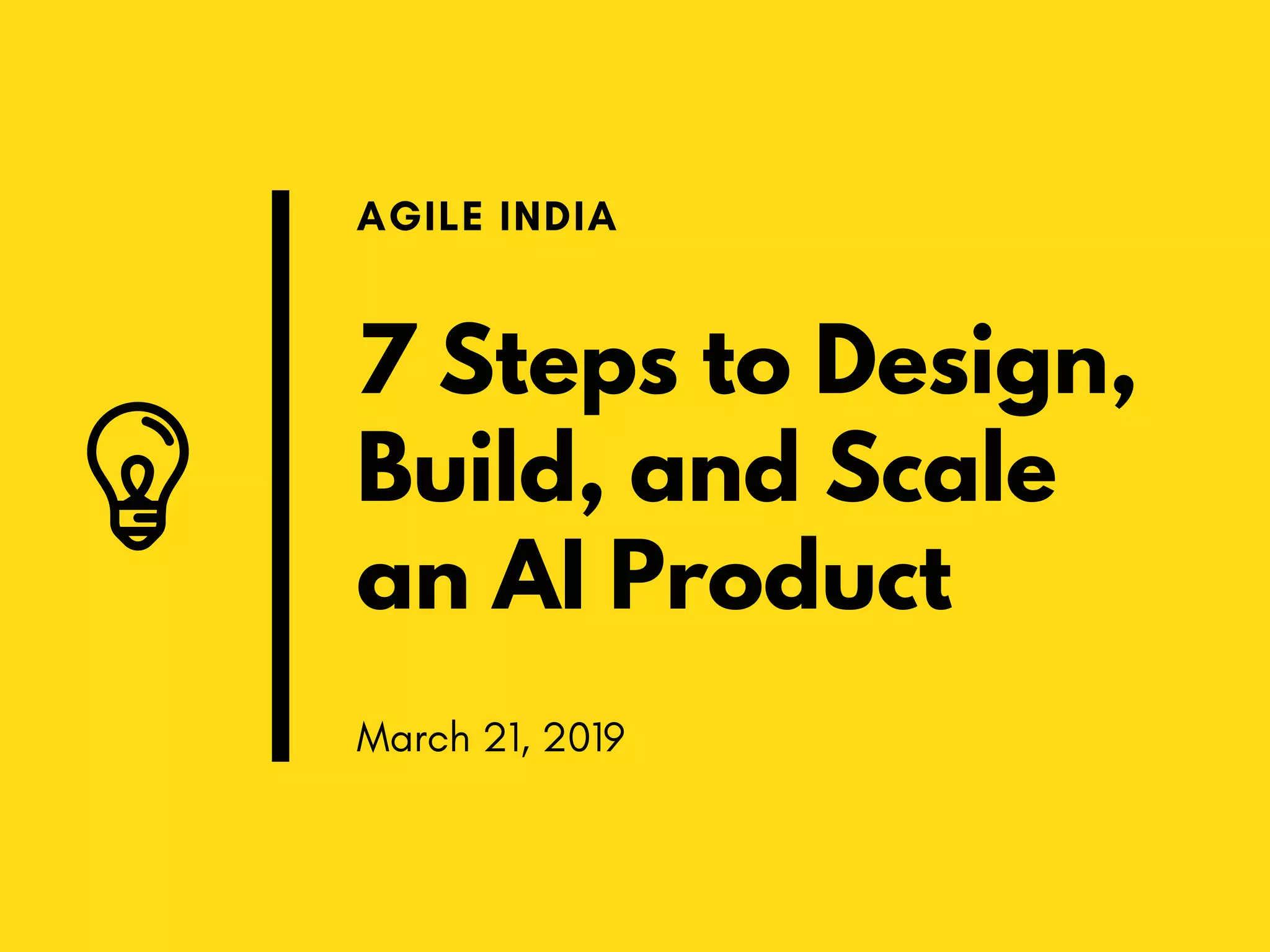 AGILE INDIA

7 Steps to Design, Build, and Scale an AI Product

March 21, 2019